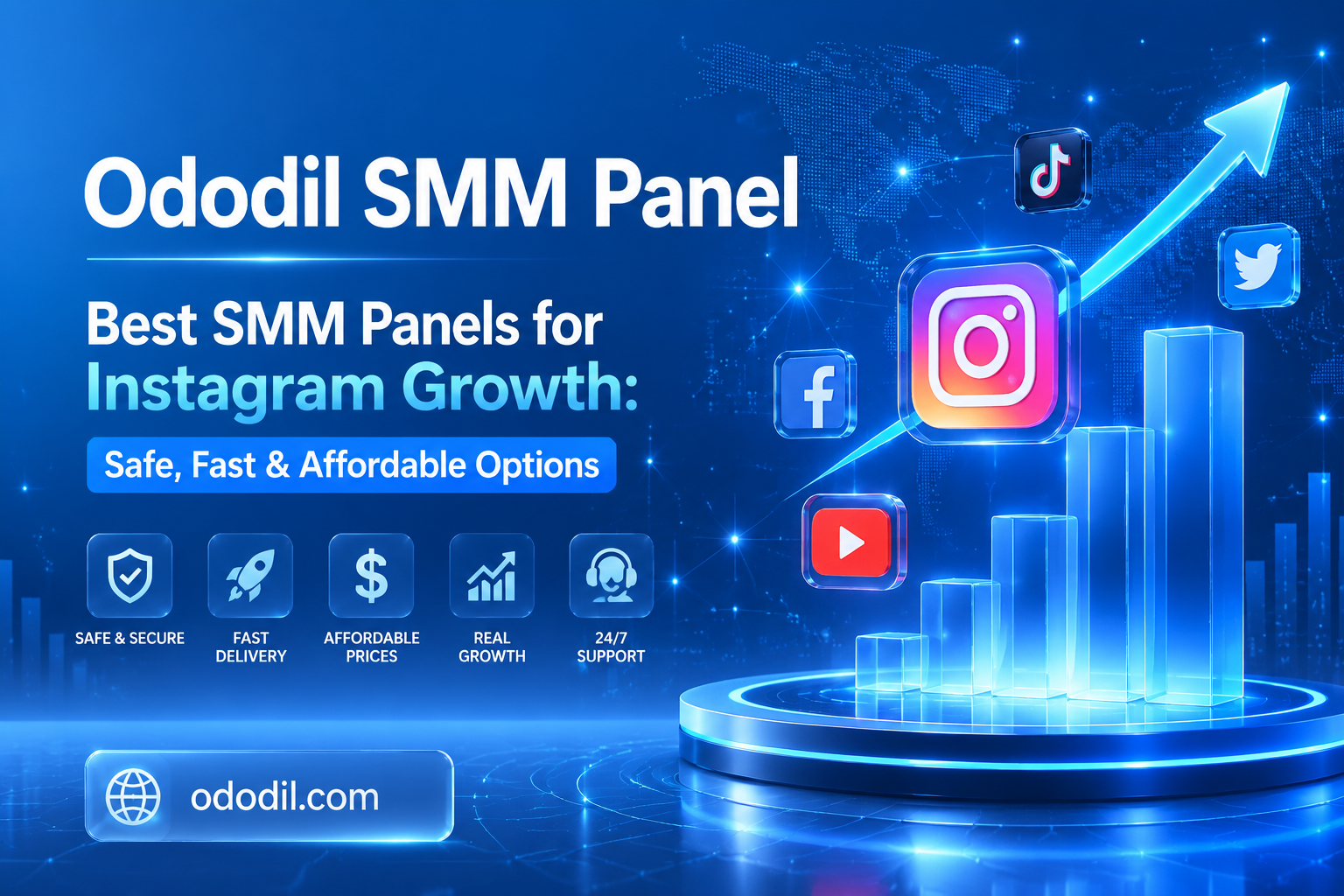 Ododil SMM Panel

Best SMM Panels for Instagram Growth:

Safe, Fast & Affordable Options

SAFE & SECURE

FAST DELIVERY

AFFORDABLE PRICES

REAL GROWTH

24/7 SUPPORT

ododil.com